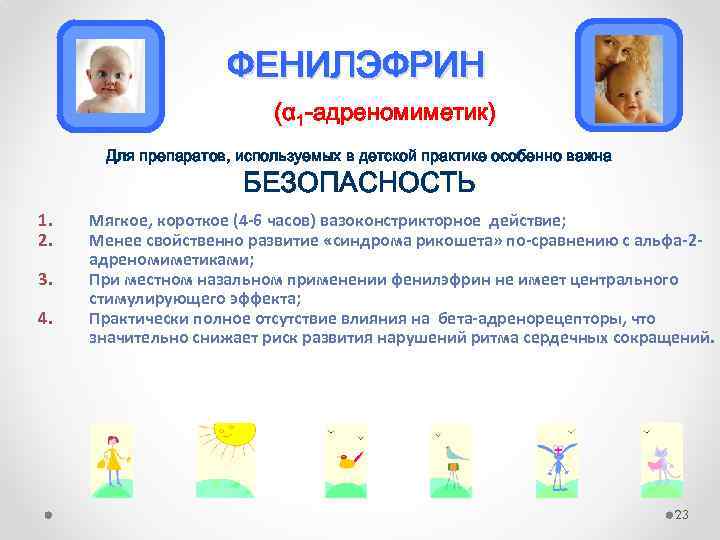 ФЕНИЛЭФРИН

($α_1$-адреномиметик)

Для препаратов, используемых в детской практике особенно важна

БЕЗОПАСНОСТЬ

1. Мягкое, короткое (4-6 часов) вазоконстрикторное действие;
2. Менее свойственно развитие «синдрома рикошета» по-сравнению с альфа-2-адреномиметиками;
3. При местном назальном применении фенилэфрин не имеет центрального стимулирующего эффекта;
4. Практически полное отсутствие влияния на бета-адренорецепторы, что значительно снижает риск развития нарушений ритма сердечных сокращений.

23